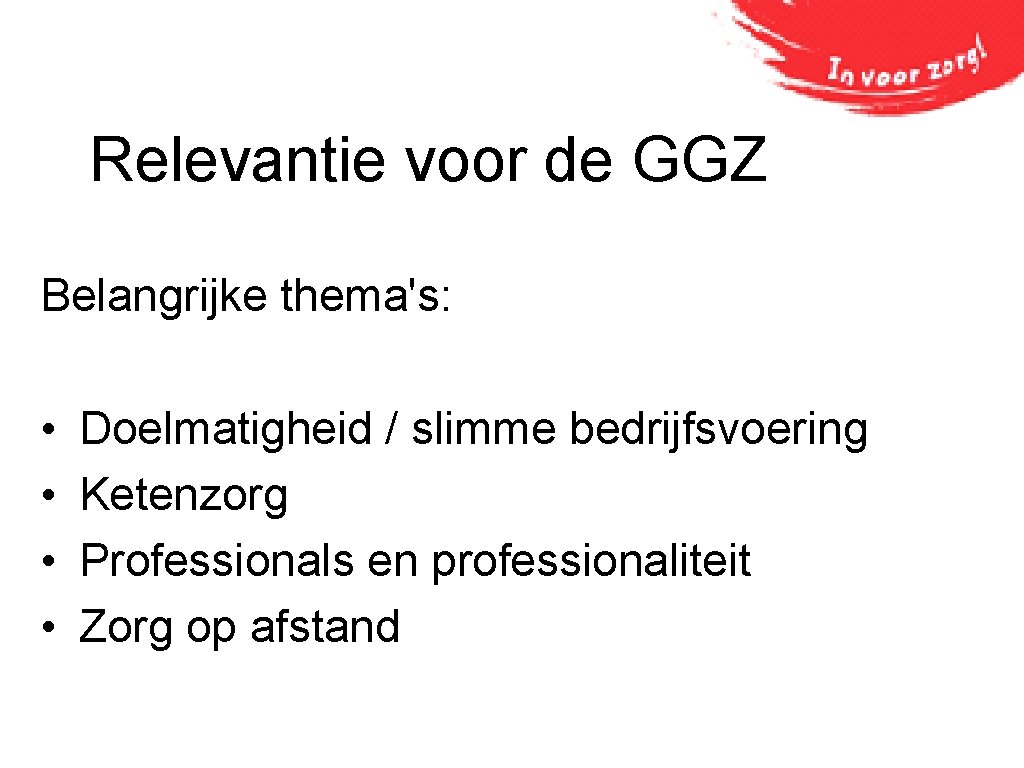 In voor zorg!

Relevantie voor de GGZ

Belangrijke thema's:

• Doelmatigheid / slimme bedrijfsvoering
• Ketenzorg
• Professionals en professionaliteit
• Zorg op afstand